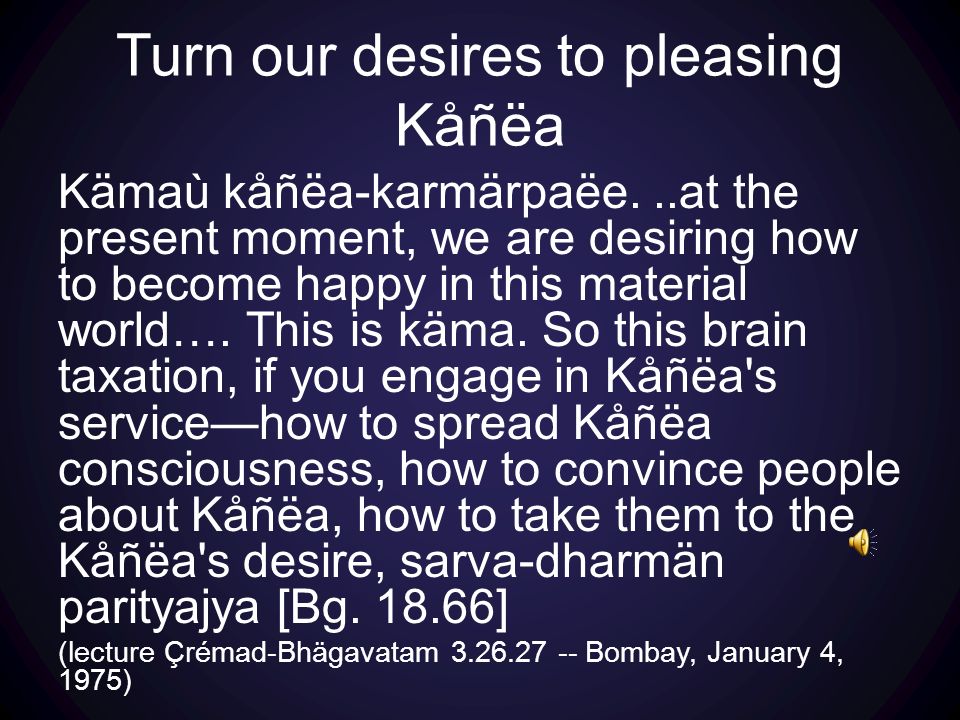 Turn our desires to pleasing Kåñëa

Kämaù kåñëa-karmärpaëe. ..at the present moment, we are desiring how to become happy in this material world…. This is käma. So this brain taxation, if you engage in Kåñëa's service—how to spread Kåñëa consciousness, how to convince people about Kåñëa, how to take them to the Kåñëa's desire, sarva-dharmän parityajya [Bg. 18.66]

(lecture Çrémad-Bhägavatam 3.26.27 -- Bombay, January 4, 1975)